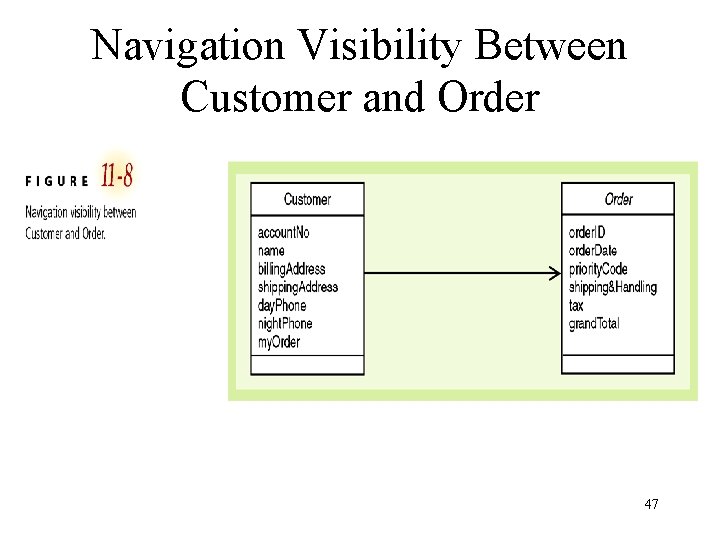 Navigation Visibility Between Customer and Order

FIGURE 11-8
Navigation visibility between Customer and Order.

Customer

accountNo
name
billingAddress
shippingAddress
dayPhone
nightPhone
myOrder

Order

orderID
orderDate
priorityCode
shipping&Handling
tax
grandTotal

47